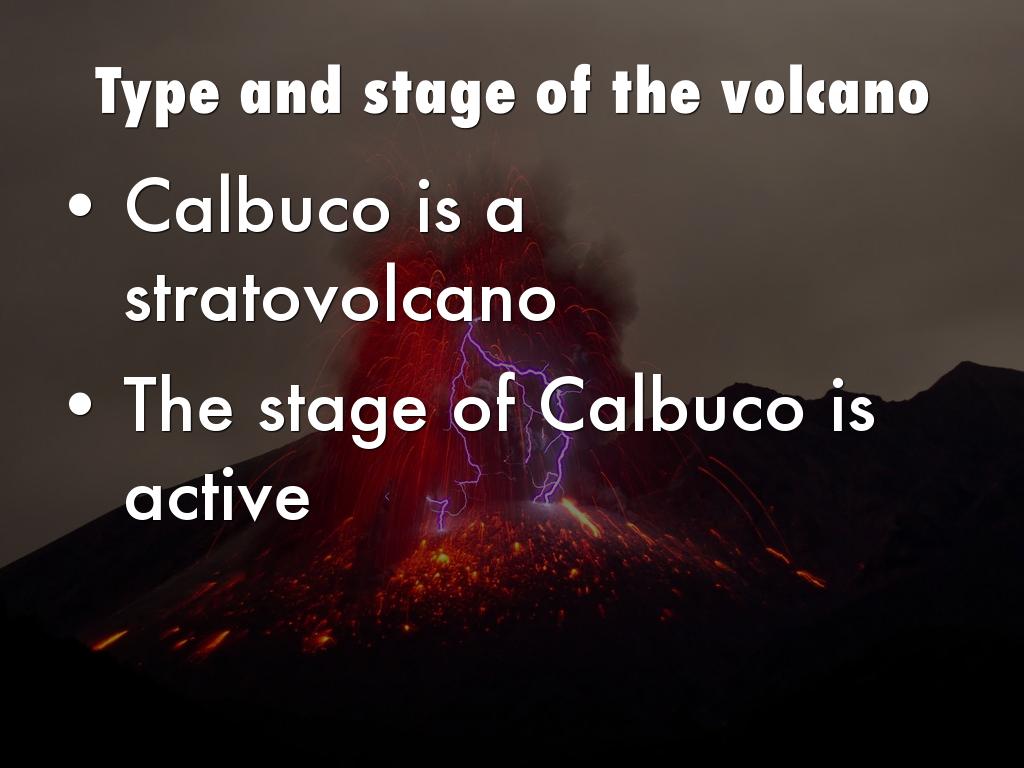 Type and stage of the volcano

• Calbuco is a stratovolcano
• The stage of Calbuco is active